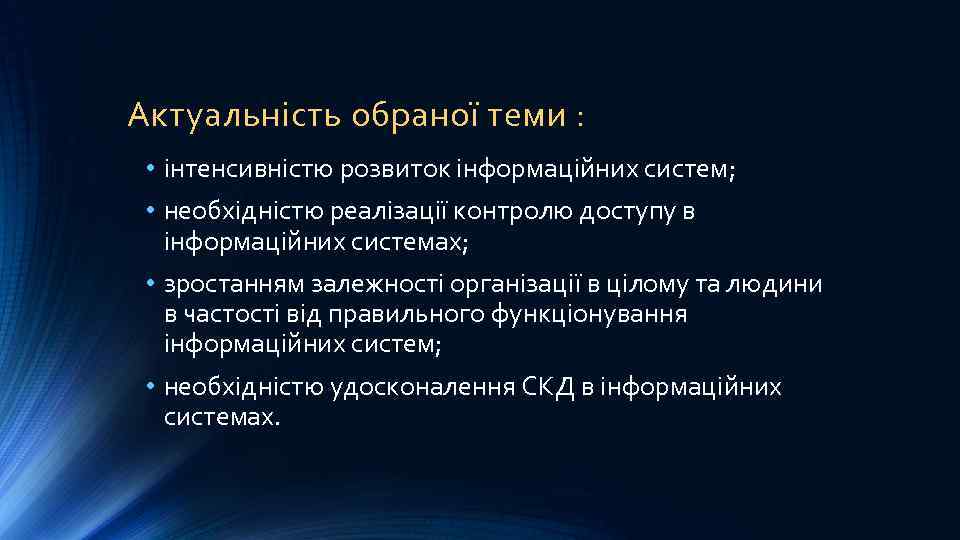 Актуальність обраної теми :

• інтенсивністю розвиток інформаційних систем;
• необхідністю реалізації контролю доступу в інформаційних системах;
• зростанням залежності організації в цілому та людини в частості від правильного функціонування інформаційних систем;
• необхідністю удосконалення СКД в інформаційних системах.